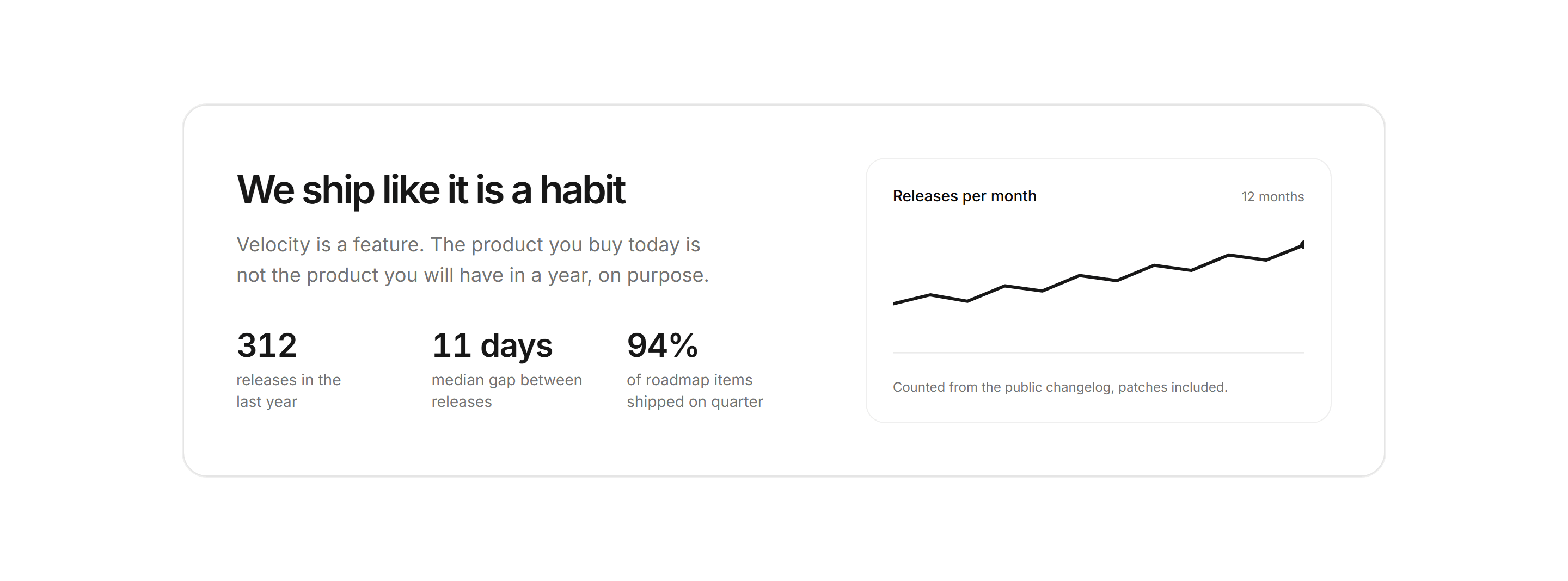 We ship like it is a habit

Velocity is a feature. The product you buy today is not the product you will have in a year, on purpose.

312
releases in the last year

11 days
median gap between releases

94%
of roadmap items shipped on quarter

Releases per month

12 months

Counted from the public changelog, patches included.